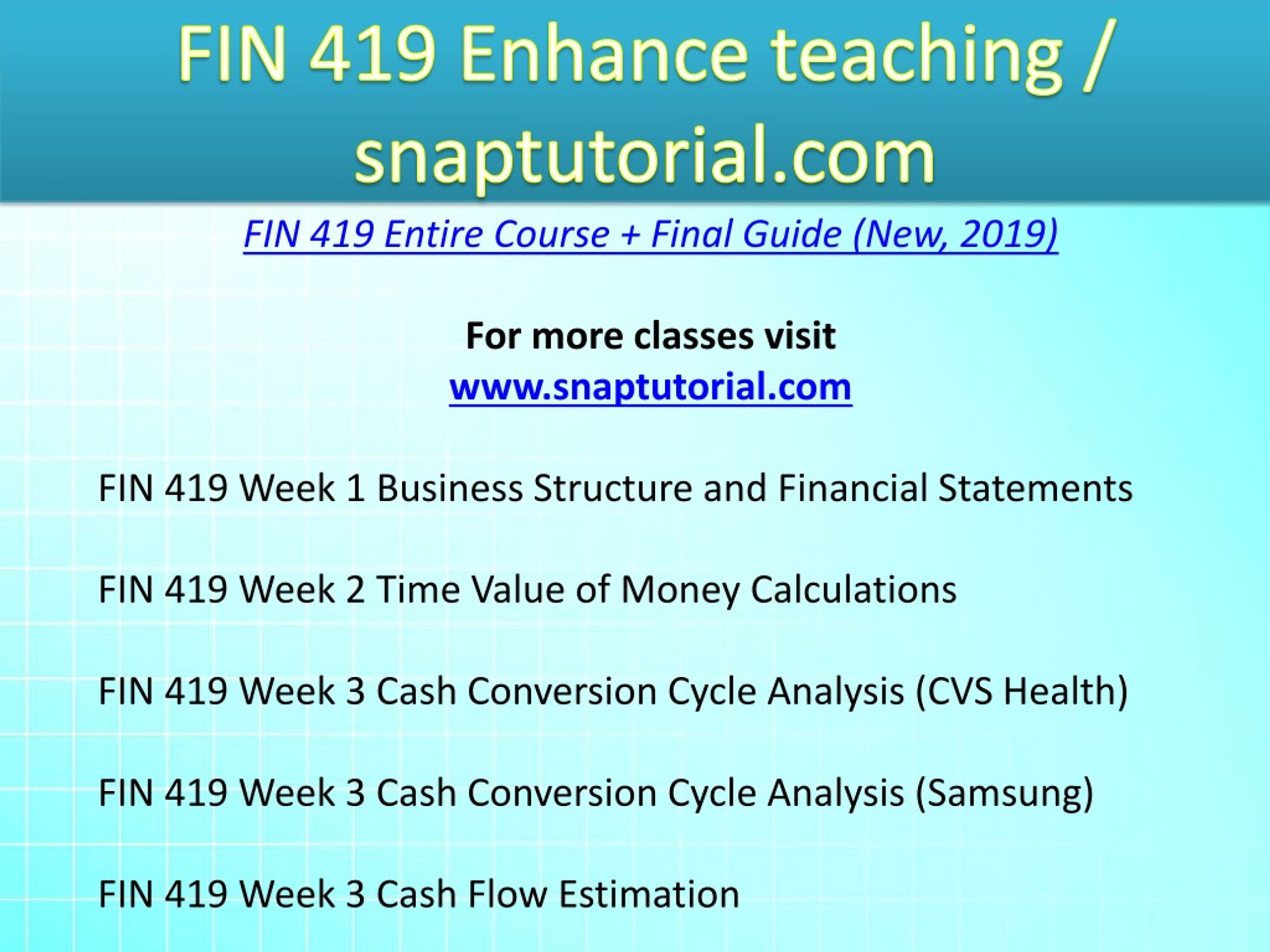 FIN 419 Enhance teaching / snaptutorial.com

FIN 419 Entire Course + Final Guide (New, 2019)

For more classes visit
www.snaptutorial.com

FIN 419 Week 1 Business Structure and Financial Statements

FIN 419 Week 2 Time Value of Money Calculations

FIN 419 Week 3 Cash Conversion Cycle Analysis (CVS Health)

FIN 419 Week 3 Cash Conversion Cycle Analysis (Samsung)

FIN 419 Week 3 Cash Flow Estimation